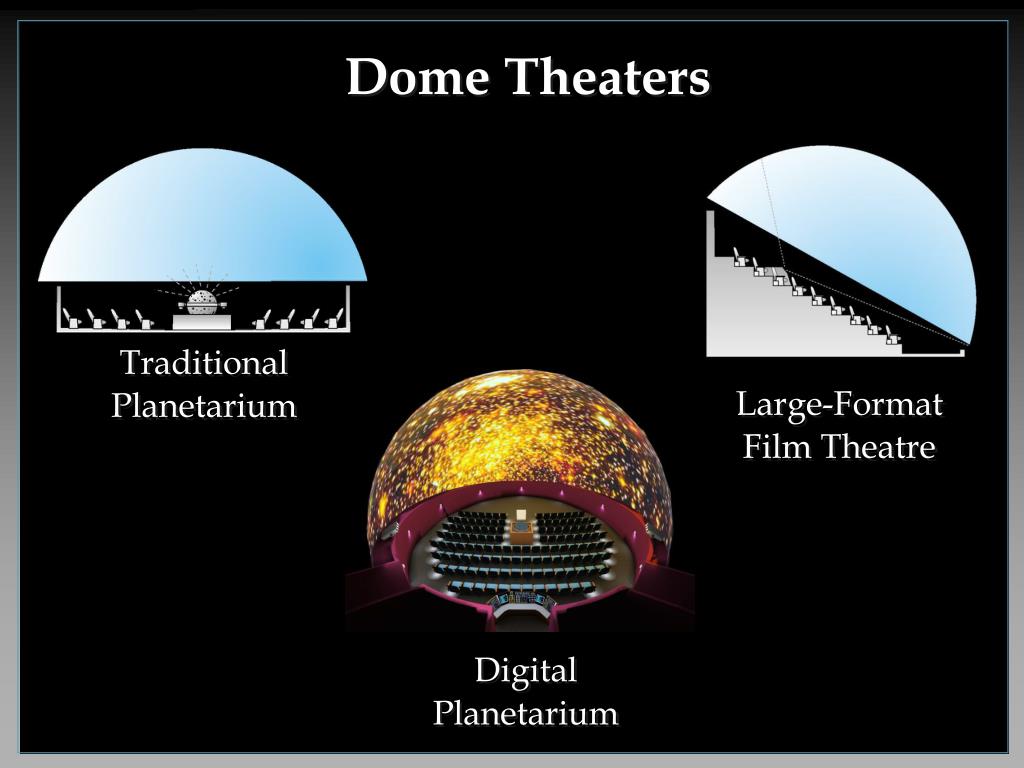 Dome Theaters

Traditional Planetarium

Large-Format Film Theatre

Digital Planetarium